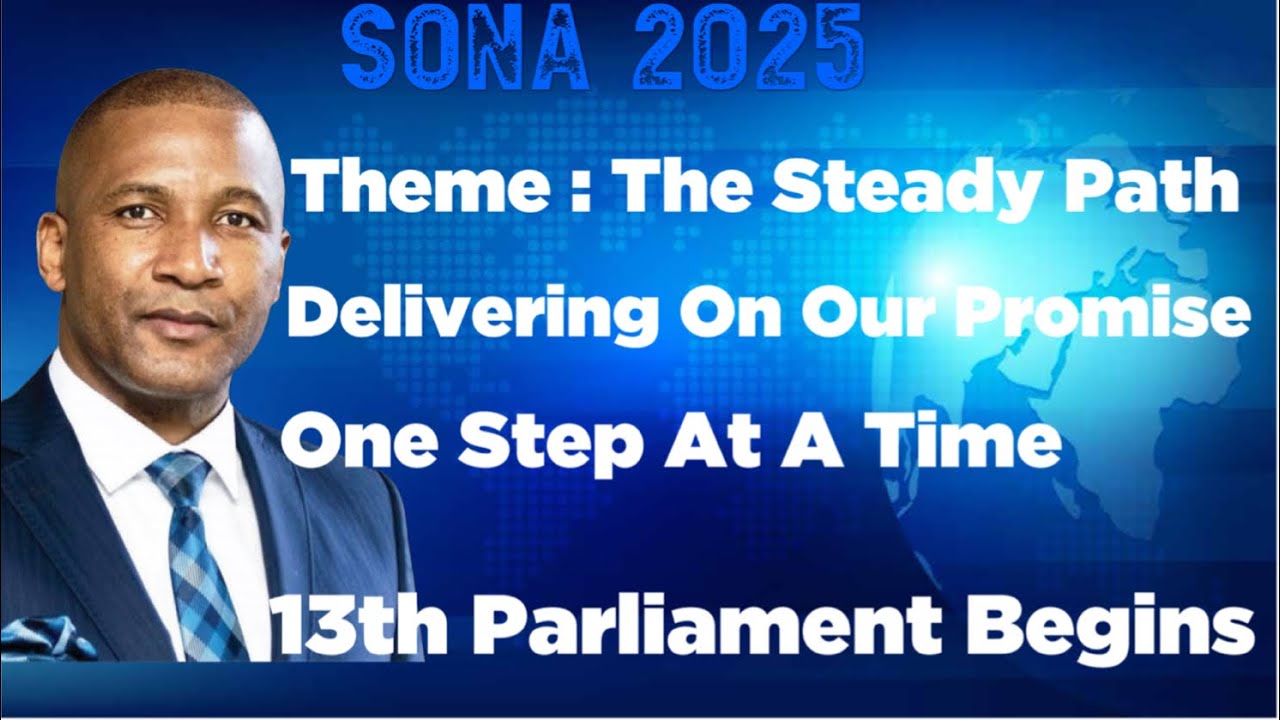 SONA 2025

Theme : The Steady Path

Delivering On Our Promise

One Step At A Time

13th Parliament Begins